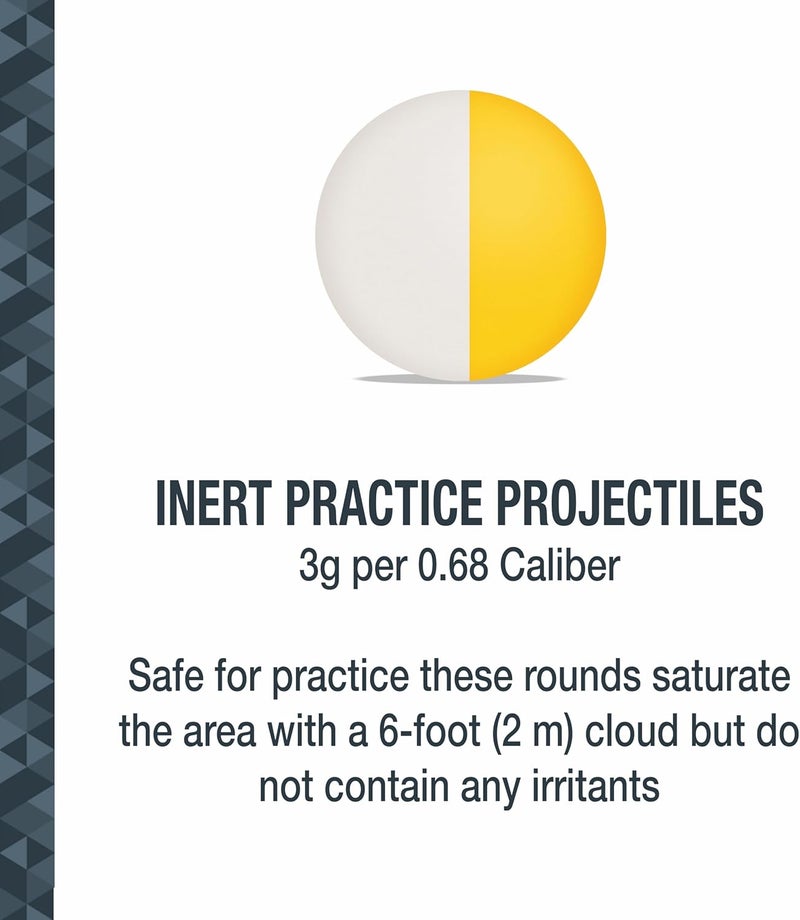 INERT PRACTICE PROJECTILES
3g per 0.68 Caliber

Safe for practice these rounds saturate the area with a 6-foot (2 m) cloud but do not contain any irritants